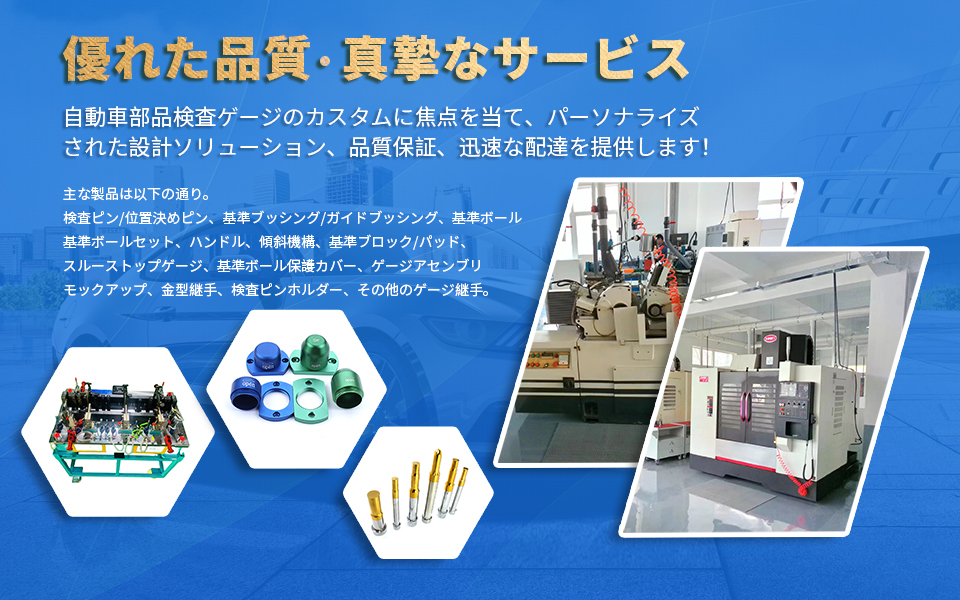 優れた品質·真摯なサービス

自動車部品検査ゲージのカスタムに焦点を当て、パーソナライズされた設計ソリューション、品質保証、迅速な配達を提供します!

主な製品は以下の通り。
検査ピン/位置決めピン、基準ブッシング/ガイドブッシング、基準ボール
基準ボールセット、ハンドル、傾斜機構、基準ブロック/パッド、
スルーストップゲージ、基準ボール保護カバー、ゲージアセンブリ
モックアップ、金型継手、検査ピンホルダー、その他のゲージ継手。